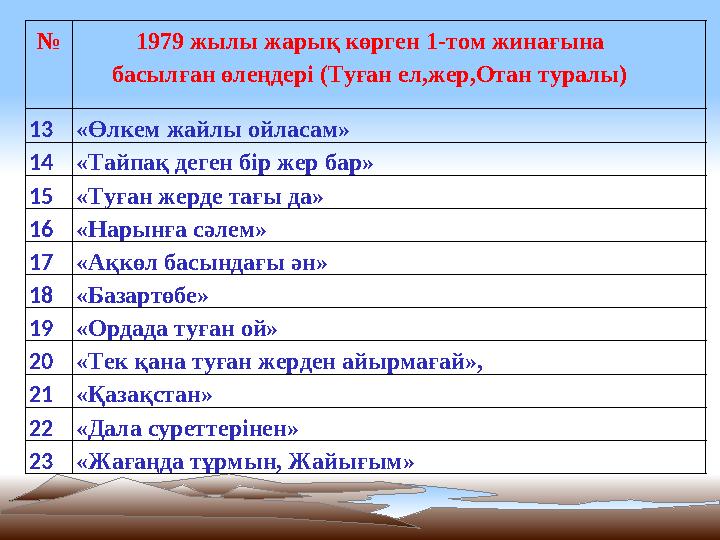 | № | 1979 жылы жарық көрген 1-том жинағына басылған өлеңдері (Туған ел,жер,Отан туралы) |
|---|---|
| 13 | «Өлкем жайлы ойласам» |
| 14 | «Тайпақ деген бір жер бар» |
| 15 | «Туған жерде тағы да» |
| 16 | «Нарынға сәлем» |
| 17 | «Ақкөл басындағы ән» |
| 18 | «Базартөбе» |
| 19 | «Ордада туған ой» |
| 20 | «Тек қана туған жерден айырмағай», |
| 21 | «Қазақстан» |
| 22 | «Дала суреттерінен» |
| 23 | «Жағаңда тұрмын, Жайығым» |